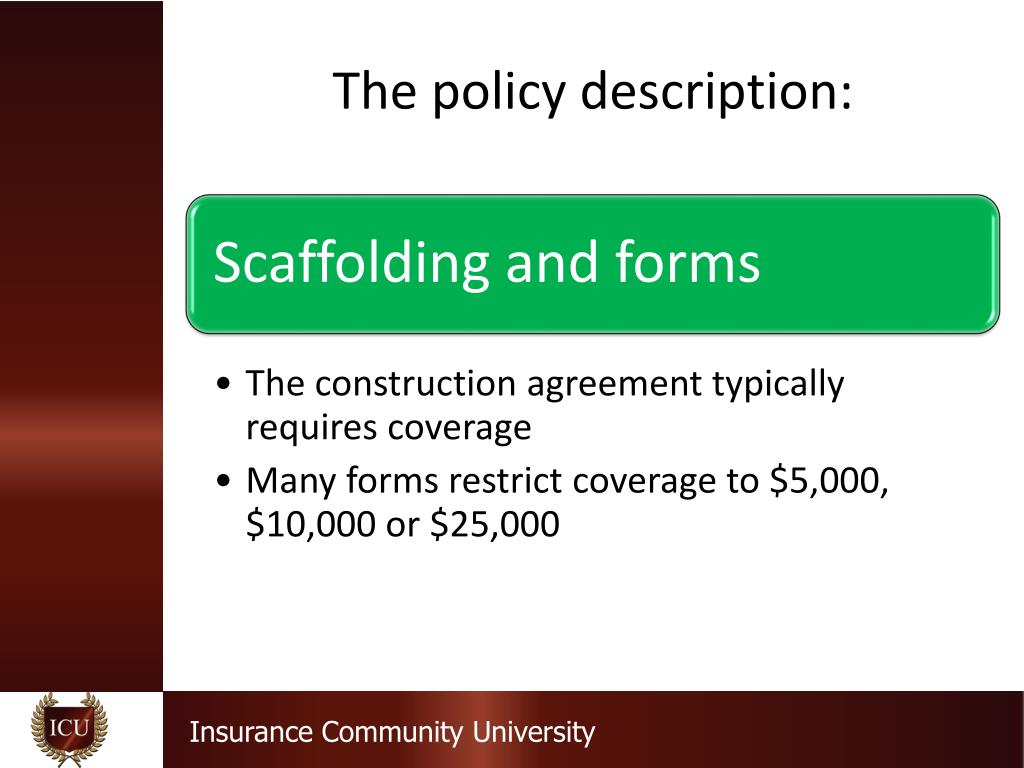 The policy description:

Scaffolding and forms

• The construction agreement typically requires coverage
• Many forms restrict coverage to \$5,000, \$10,000 or \$25,000

ICU

Insurance Community University